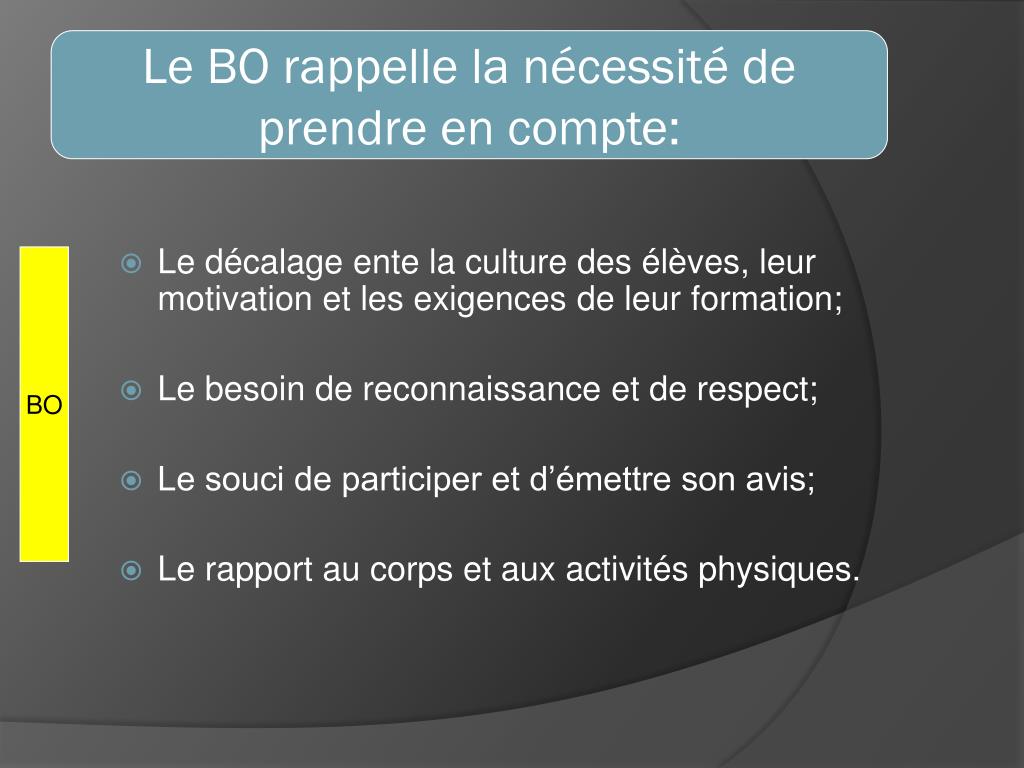 Le BO rappelle la nécessité de prendre en compte:

BO

Le décalage ente la culture des élèves, leur motivation et les exigences de leur formation;

Le besoin de reconnaissance et de respect;

Le souci de participer et d'émettre son avis;

Le rapport au corps et aux activités physiques.